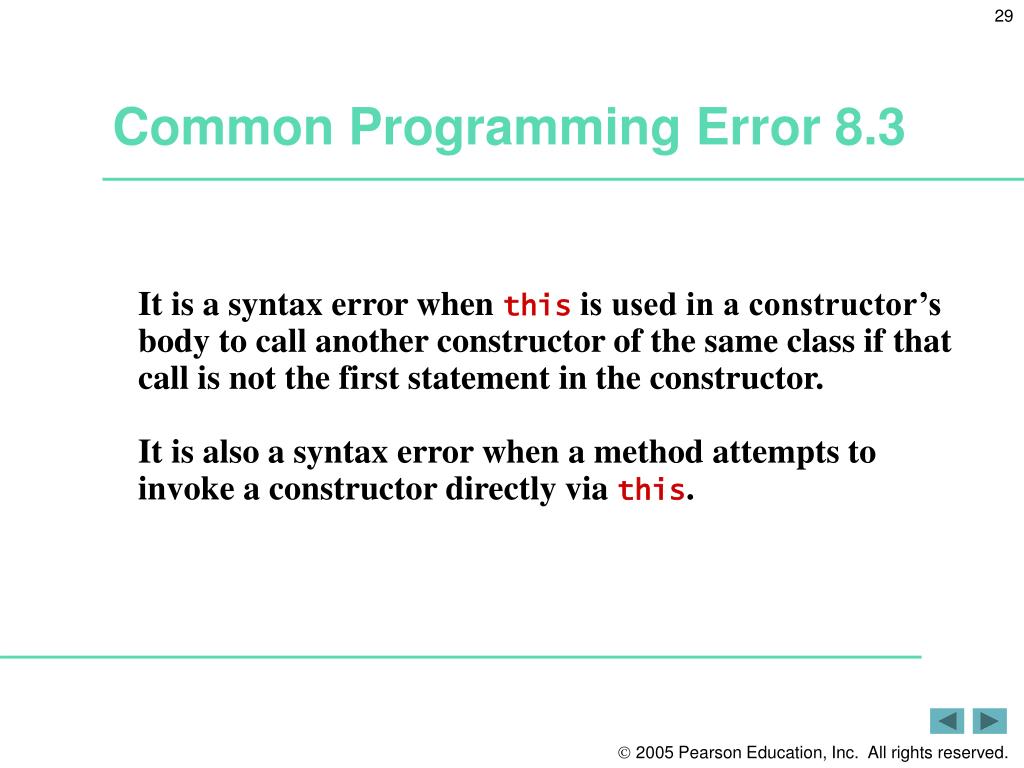 29

Common Programming Error 8.3

It is a syntax error when this is used in a constructor’s body to call another constructor of the same class if that call is not the first statement in the constructor.

It is also a syntax error when a method attempts to invoke a constructor directly via this.

© 2005 Pearson Education, Inc. All rights reserved.